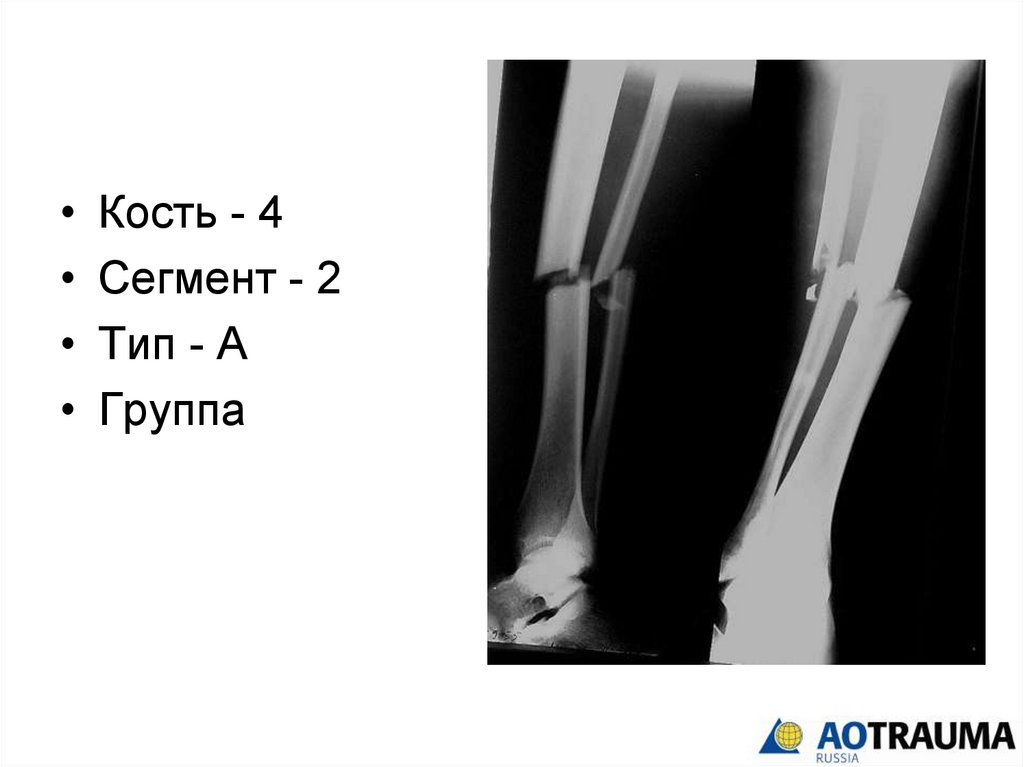 • Кость - 4
• Сегмент - 2
• Тип - А
• Группа

AOTRAUMA
RUSSIA